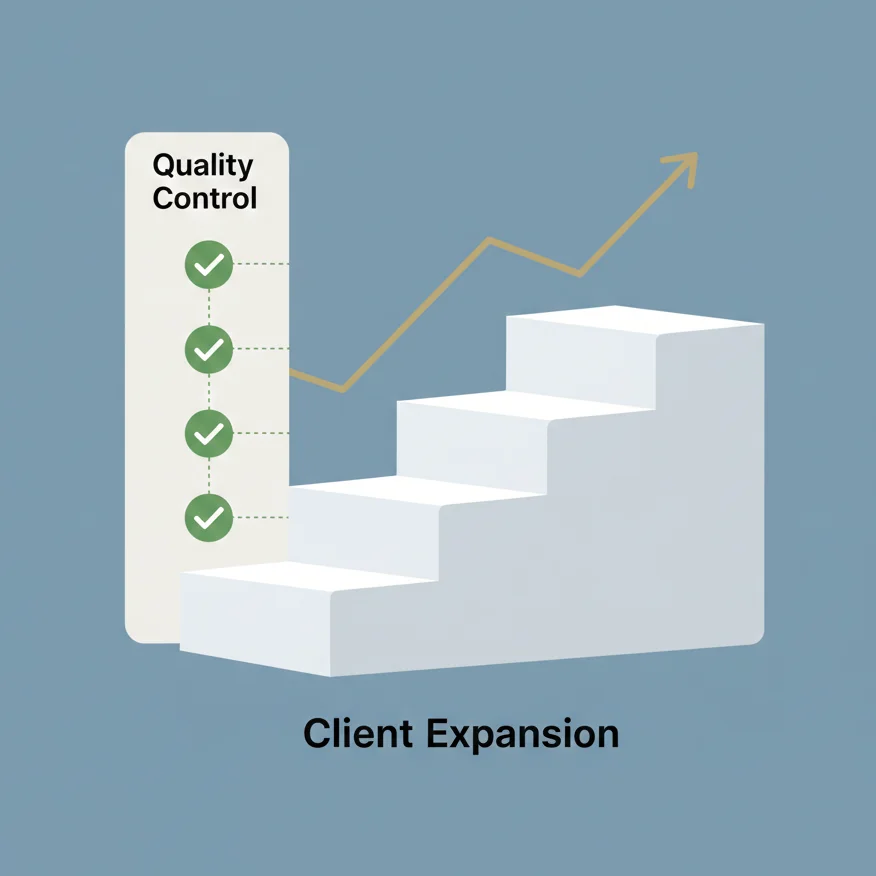 Quality Control

Client Expansion